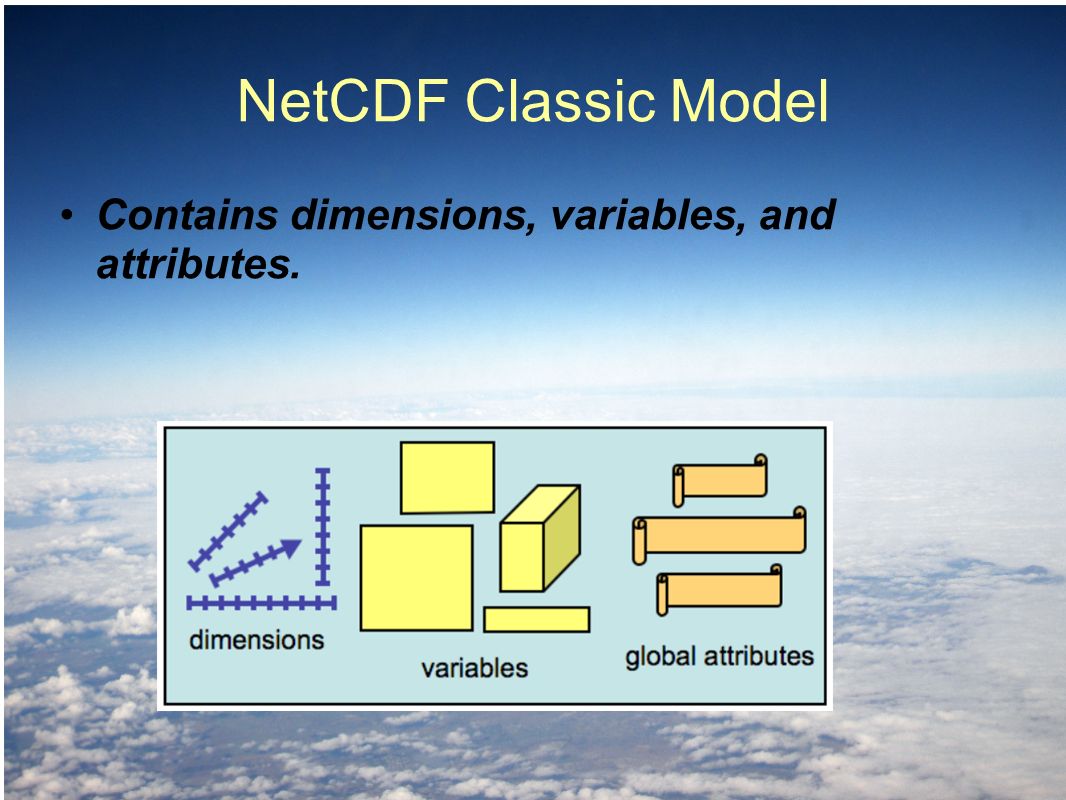 NetCDF Classic Model

• Contains dimensions, variables, and attributes.

dimensions

variables

global attributes